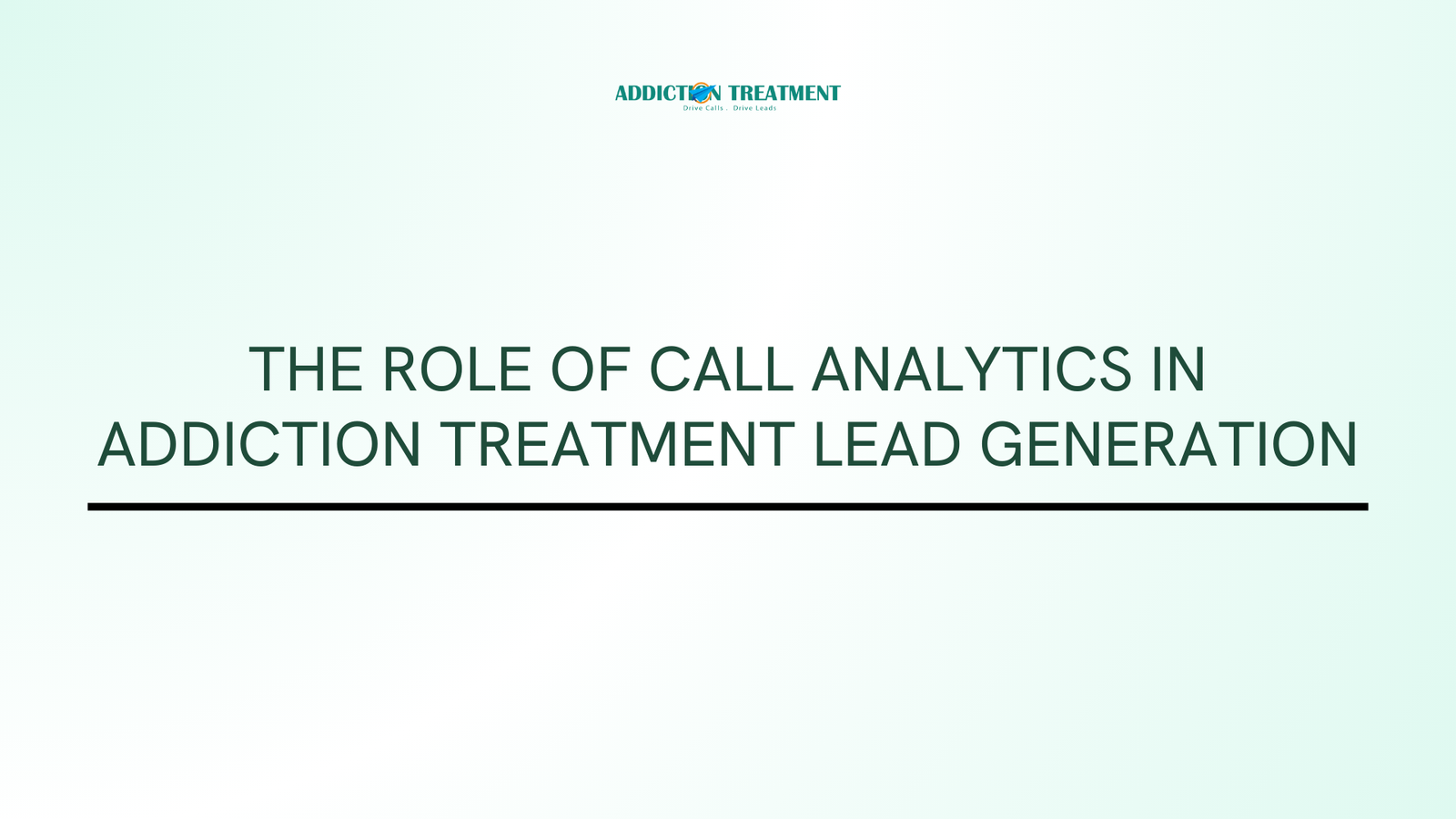 ADDICTION TREATMENT
Drive Calls . Drive Leads

THE ROLE OF CALL ANALYTICS IN ADDICTION TREATMENT LEAD GENERATION